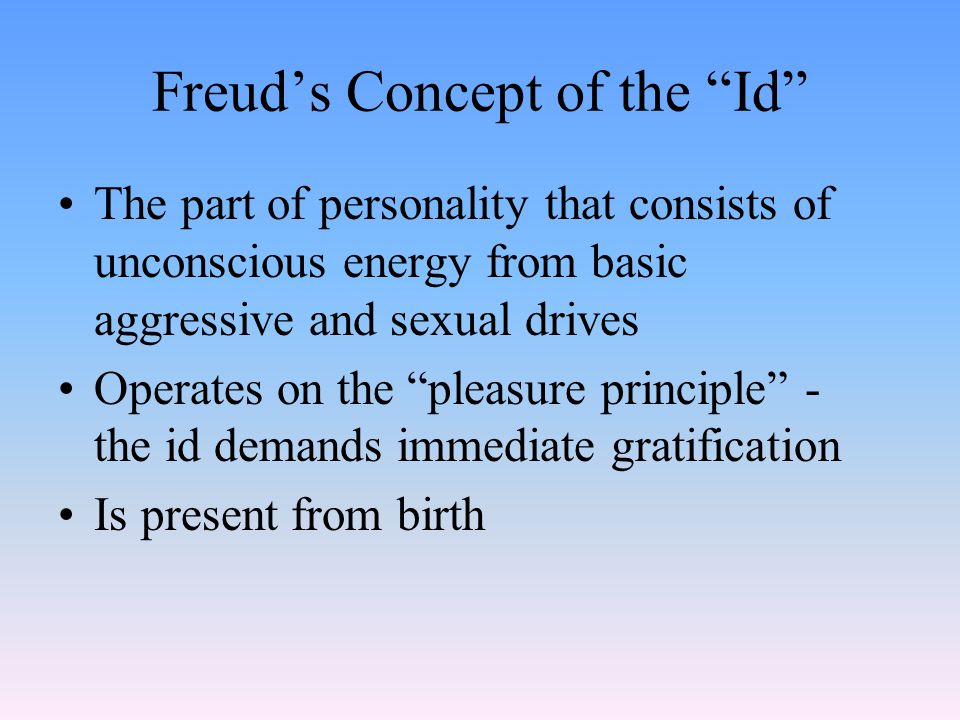 Freud’s Concept of the “Id”

• The part of personality that consists of unconscious energy from basic aggressive and sexual drives
• Operates on the “pleasure principle” - the id demands immediate gratification
• Is present from birth